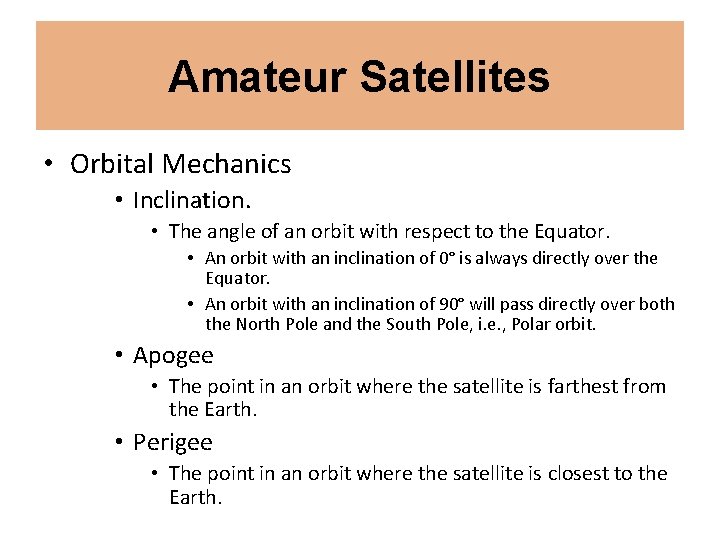 Amateur Satellites

• Orbital Mechanics
  • Inclination.
    • The angle of an orbit with respect to the Equator.
      • An orbit with an inclination of 0° is always directly over the Equator.
      • An orbit with an inclination of 90° will pass directly over both the North Pole and the South Pole, i.e., Polar orbit.
  • Apogee
    • The point in an orbit where the satellite is farthest from the Earth.
  • Perigee
    • The point in an orbit where the satellite is closest to the Earth.